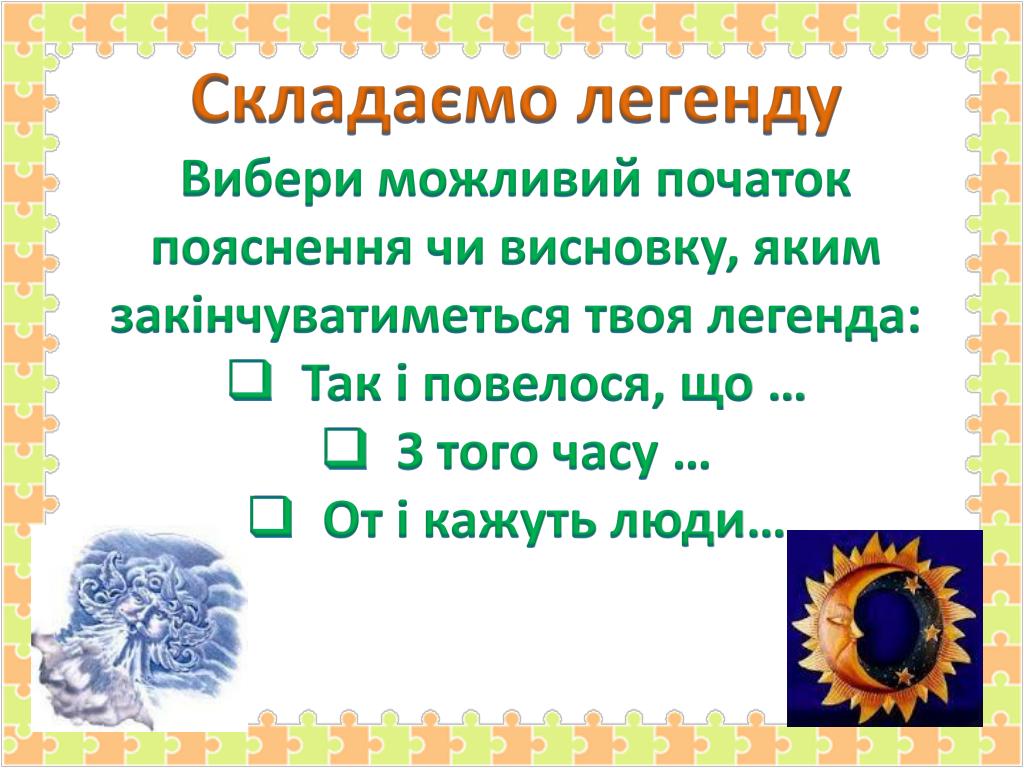 Складаємо легенду

Вибери можливий початок пояснення чи висновку, яким закінчуватиметься твоя легенда:

❑ Так і повелося, що …

❑ З того часу …

❑ От і кажуть люди…